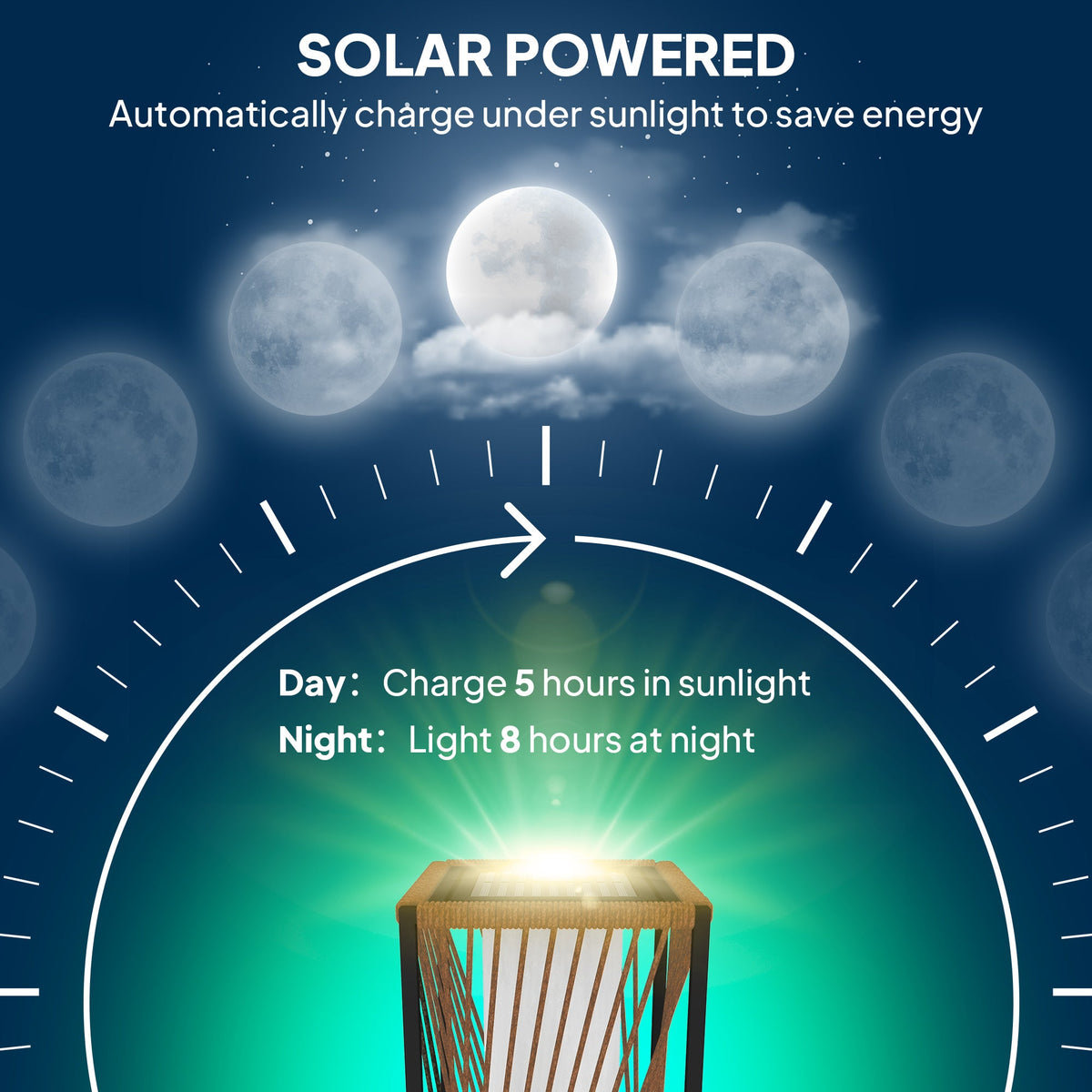 SOLAR POWERED
Automatically charge under sunlight to save energy

Day: Charge 5 hours in sunlight
Night: Light 8 hours at night